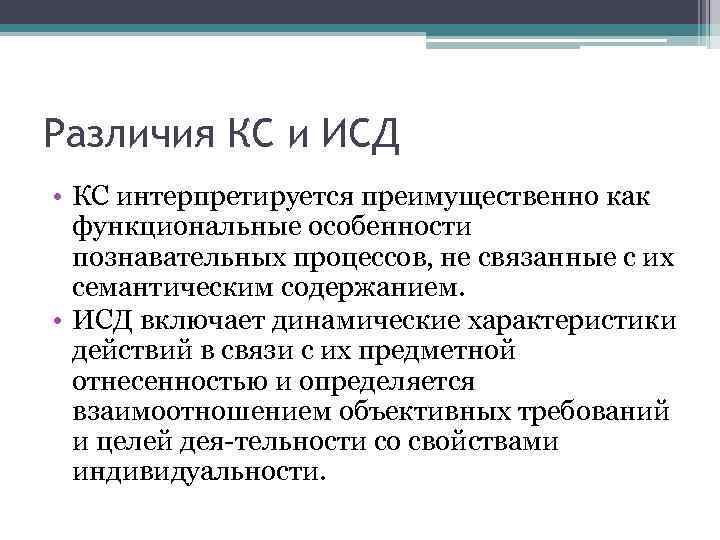 Различия КС и ИСД

• КС интерпретируется преимущественно как функциональные особенности познавательных процессов, не связанные с их семантическим содержанием.
• ИСД включает динамические характеристики действий в связи с их предметной отнесенностью и определяется взаимоотношением объективных требований и целей дея-тельности со свойствами индивидуальности.